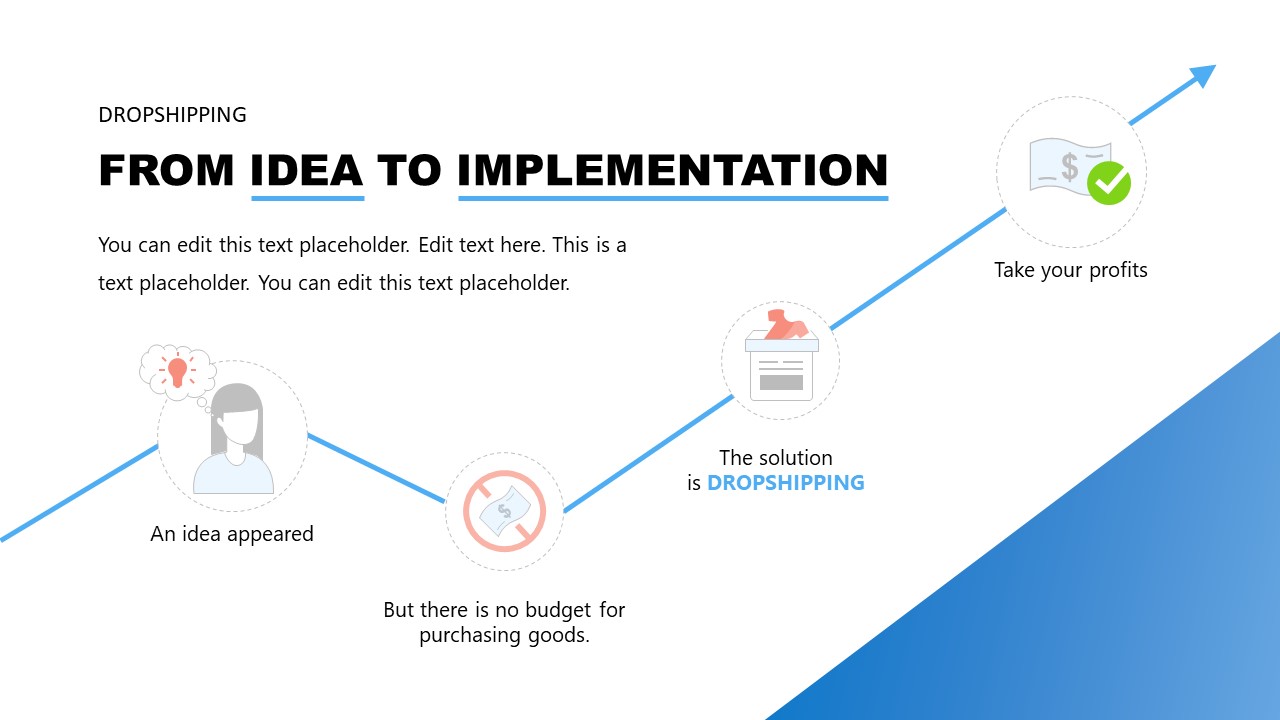 DROPSHIPPING

FROM IDEA TO IMPLEMENTATION

You can edit this text placeholder. Edit text here. This is a text placeholder. You can edit this text placeholder.

An idea appeared

But there is no budget for purchasing goods.

The solution is DROPSHIPPING

Take your profits